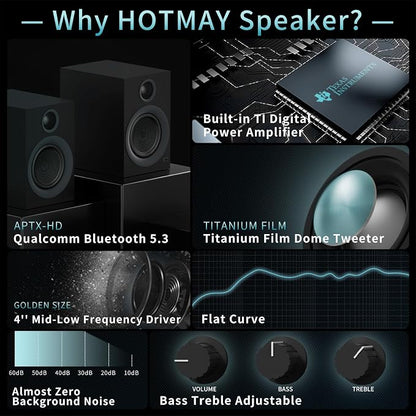 — Why HOTMAY Speaker? —

TEXAS INSTRUMENTS

Built-in TI Digital Power Amplifier

APTX-HD
Qualcomm Bluetooth 5.3

TITANIUM FILM
Titanium Film Dome Tweeter

GOLDEN SIZE
4'' Mid-Low Frequency Driver

Flat Curve

60dB 50dB 40dB 30dB 20dB 10dB

Almost Zero Background Noise

VOLUME BASS TREBLE

Bass Treble Adjustable